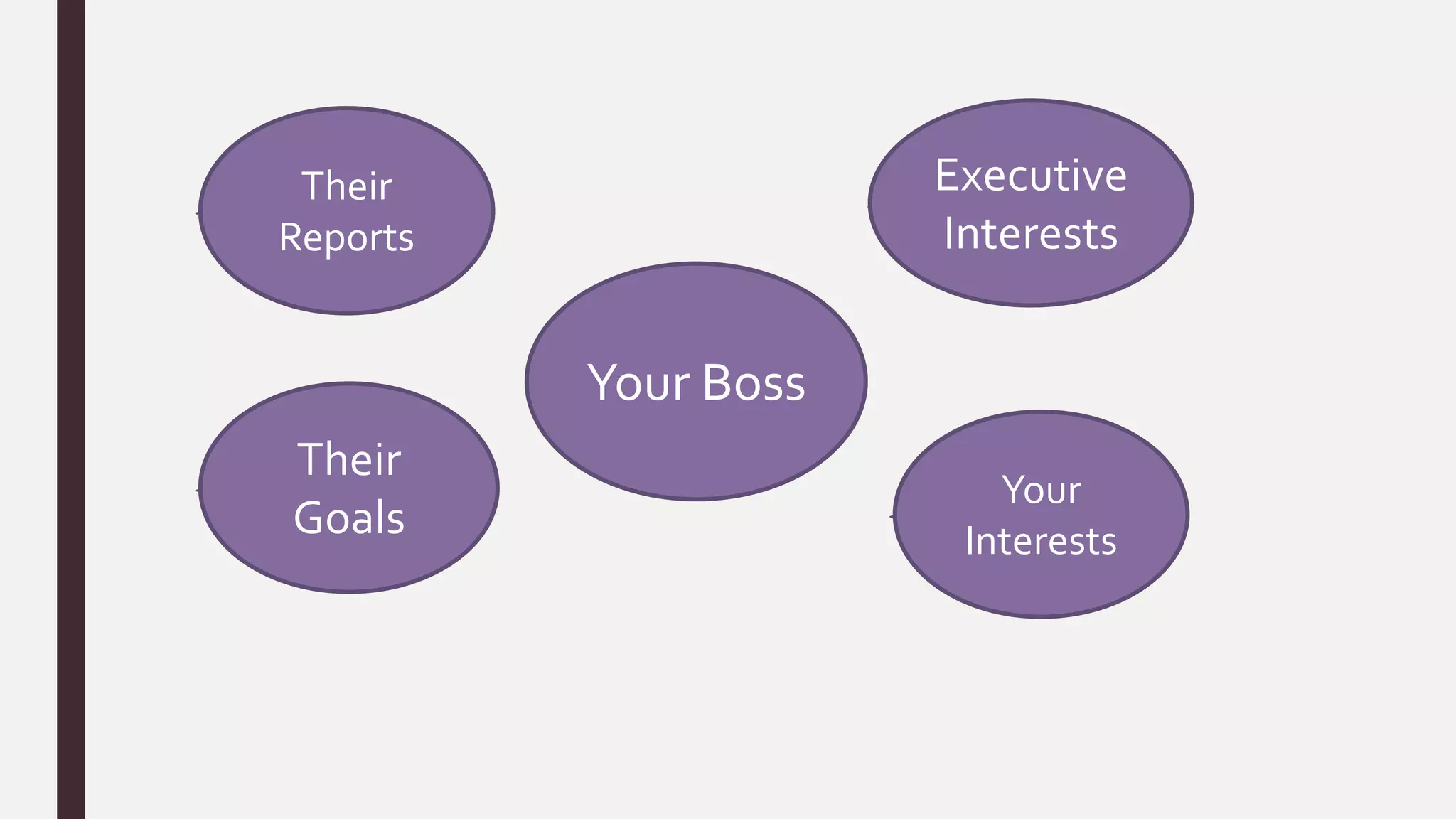 Their Reports

Executive Interests

Your Boss

Their Goals

Your Interests